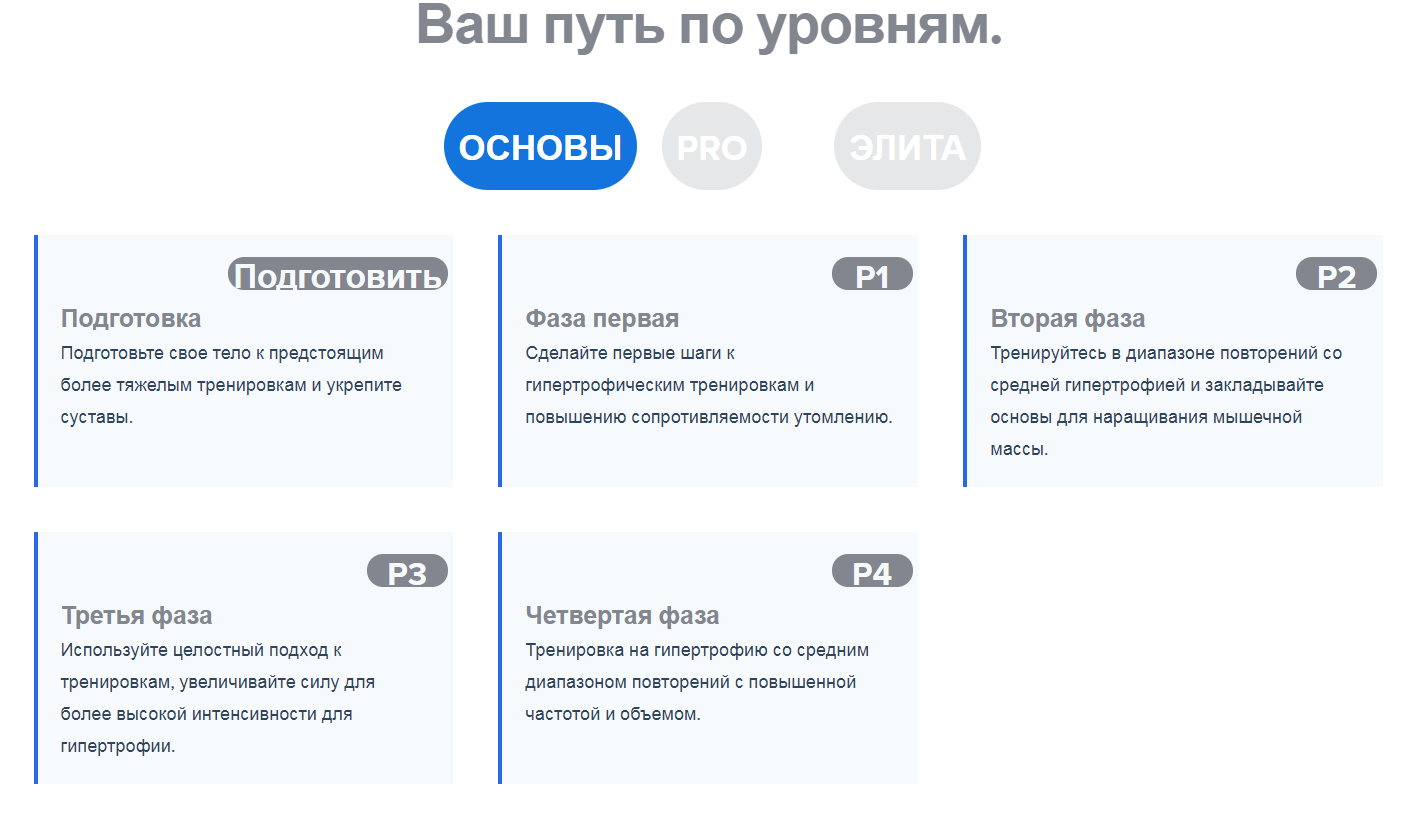 Ваш путь по уровням.

ОСНОВЫ PRO ЭЛИТА

Подготовить
Подготовка
Подготовьте свое тело к предстоящим более тяжелым тренировкам и укрепите суставы.

P1
Фаза первая
Сделайте первые шаги к гипертрофическим тренировкам и повышению сопротивляемости утомлению.

P2
Вторая фаза
Тренируйтесь в диапазоне повторений со средней гипертрофией и закладывайте основы для наращивания мышечной массы.

P3
Третья фаза
Используйте целостный подход к тренировкам, увеличивайте силу для более высокой интенсивности для гипертрофии.

P4
Четвертая фаза
Тренировка на гипертрофию со средним диапазоном повторений с повышенной частотой и объемом.